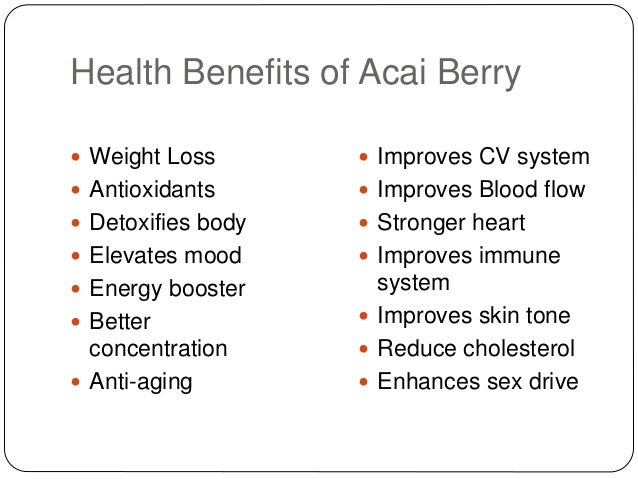 Health Benefits of Acai Berry

- Weight Loss
- Antioxidants
- Detoxifies body
- Elevates mood
- Energy booster
- Better concentration
- Anti-aging

- Improves CV system
- Improves Blood flow
- Stronger heart
- Improves immune system
- Improves skin tone
- Reduce cholesterol
- Enhances sex drive